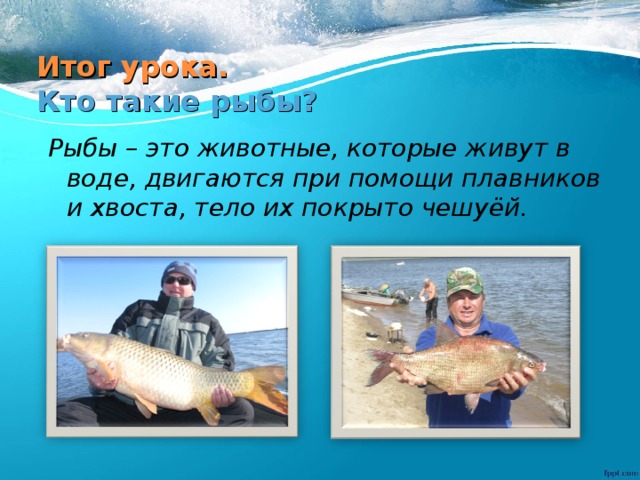 Итог урока.
Кто такие рыбы?

Рыбы – это животные, которые живут в воде, двигаются при помощи плавников и хвоста, тело их покрыто чешуёй.

fppt.com